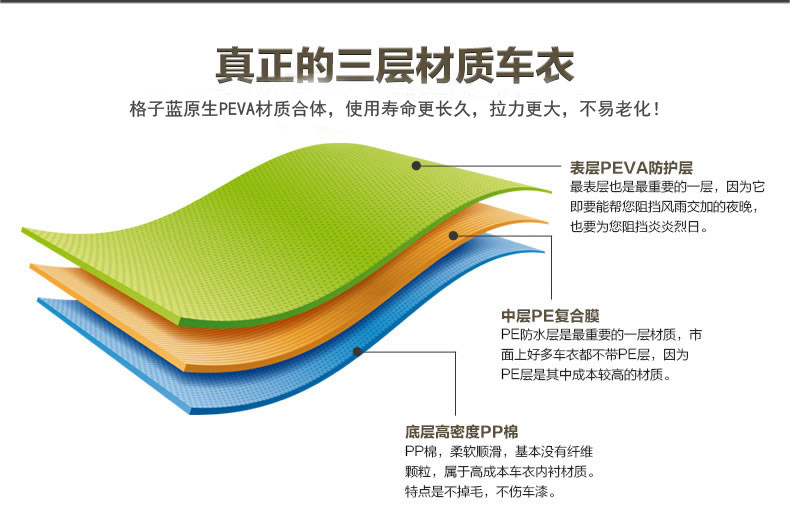 真正的三层材质车衣

格子蓝原生PEVA材质合体，使用寿命更长久，拉力更大，不易老化！

表层PEVA防护层
最表层也是最重要的一层，因为它即要能帮您阻挡风雨交加的夜晚，也要为您阻挡炎炎烈日。

中层PE复合膜
PE防水层是最重要的一层材质，市面上好多车衣都不带PE层，因为PE层是其中成本较高的材质。

底层高密度PP棉
PP棉，柔软顺滑，基本没有纤维颗粒，属于高成本车衣内衬材质。特点是不掉毛，不伤车漆。